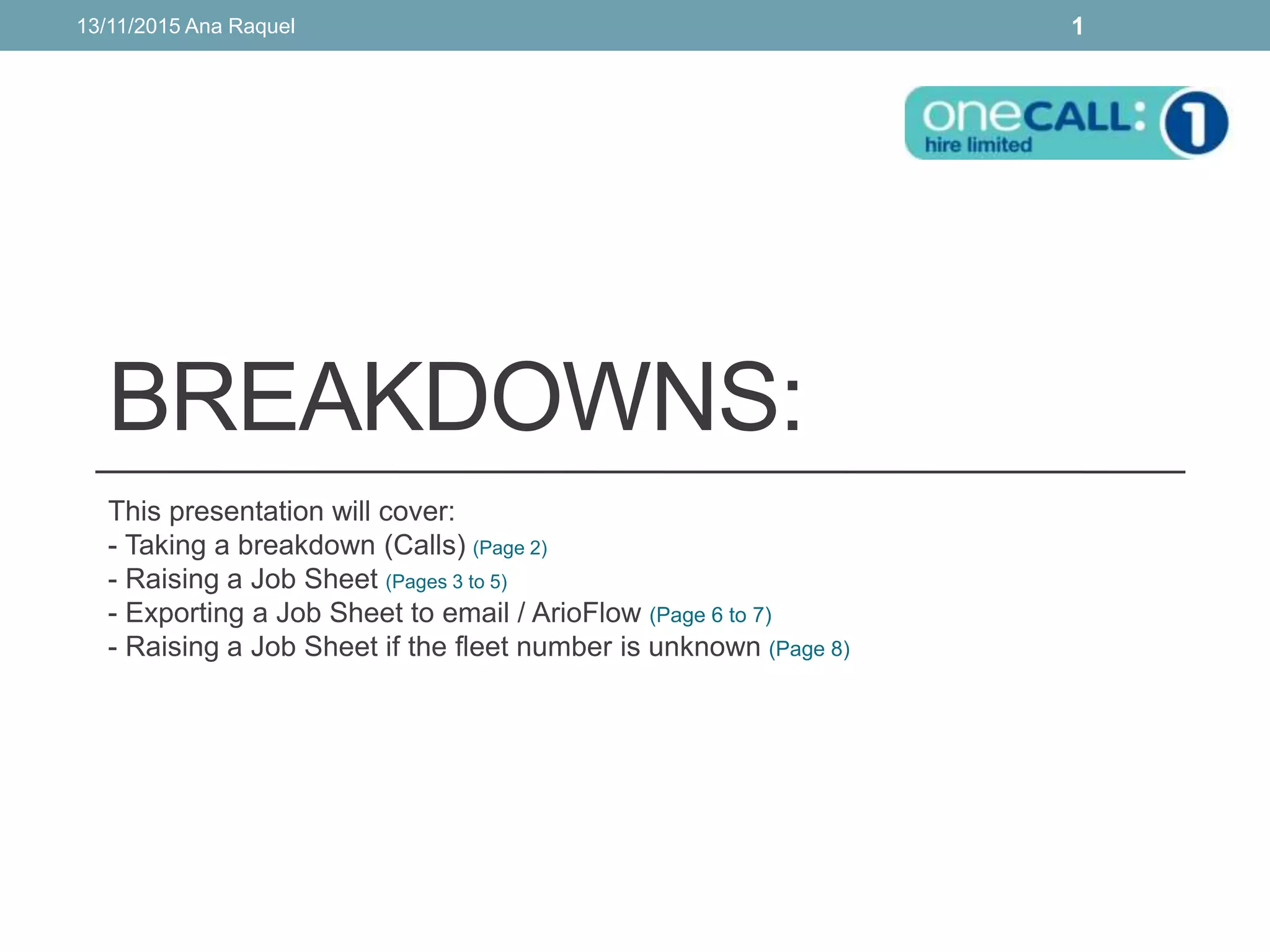 13/11/2015 Ana Raquel 1

oneCALL: 1
hire limited

BREAKDOWNS:

This presentation will cover:
- Taking a breakdown (Calls) (Page 2)
- Raising a Job Sheet (Pages 3 to 5)
- Exporting a Job Sheet to email / ArioFlow (Page 6 to 7)
- Raising a Job Sheet if the fleet number is unknown (Page 8)